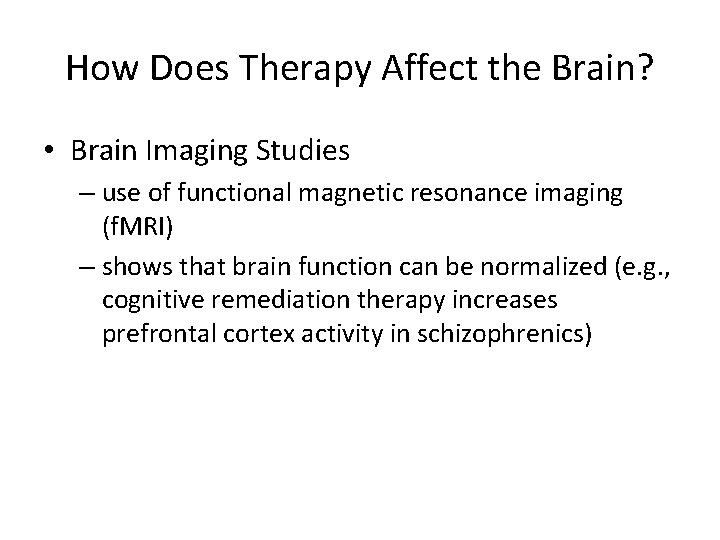 How Does Therapy Affect the Brain?

• Brain Imaging Studies
– use of functional magnetic resonance imaging (fMRI)
– shows that brain function can be normalized (e.g., cognitive remediation therapy increases prefrontal cortex activity in schizophrenics)